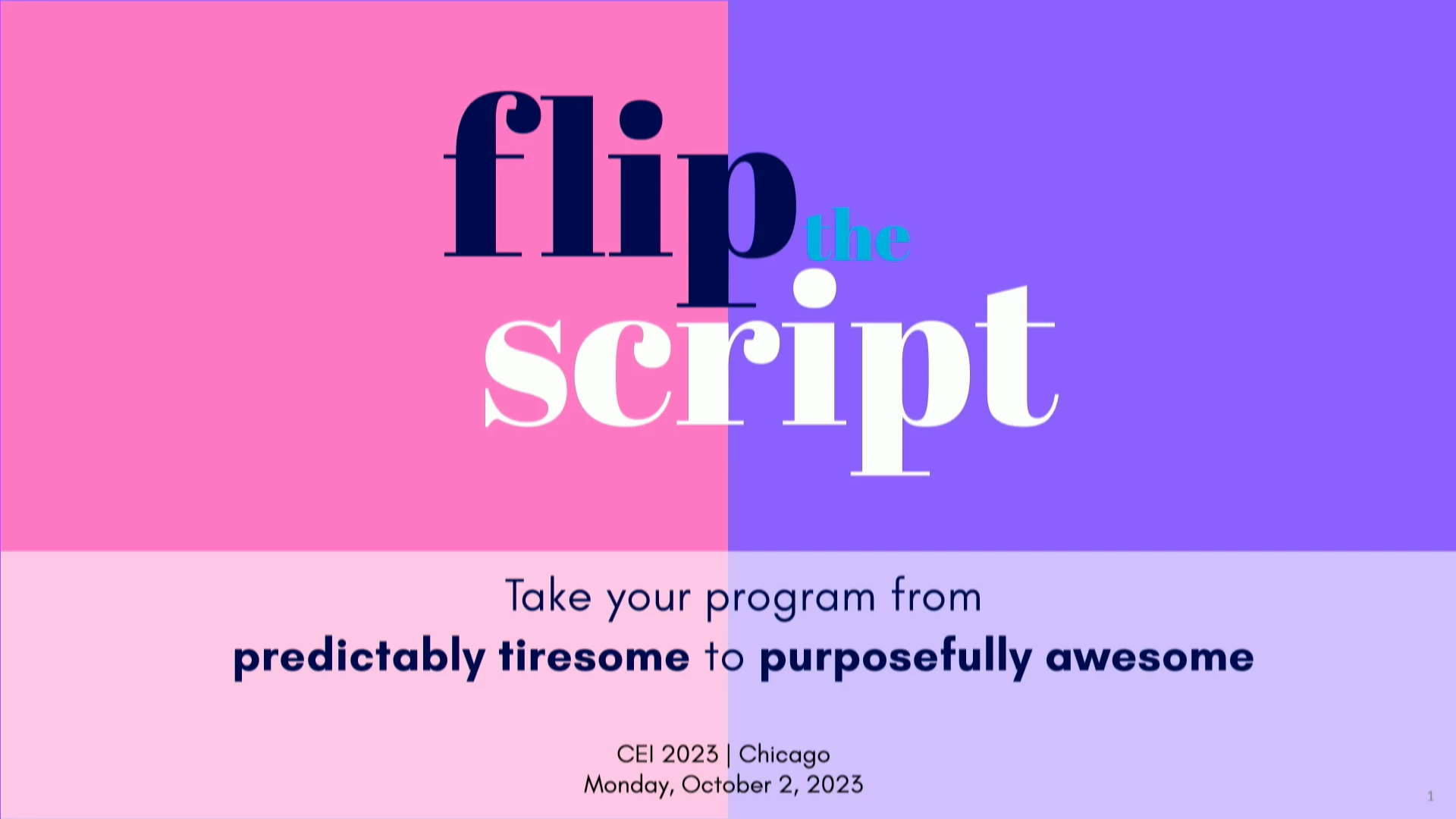 flip the script

Take your program from
predictably tiresome to purposefully awesome

CEI 2023 | Chicago
Monday, October 2, 2023

1